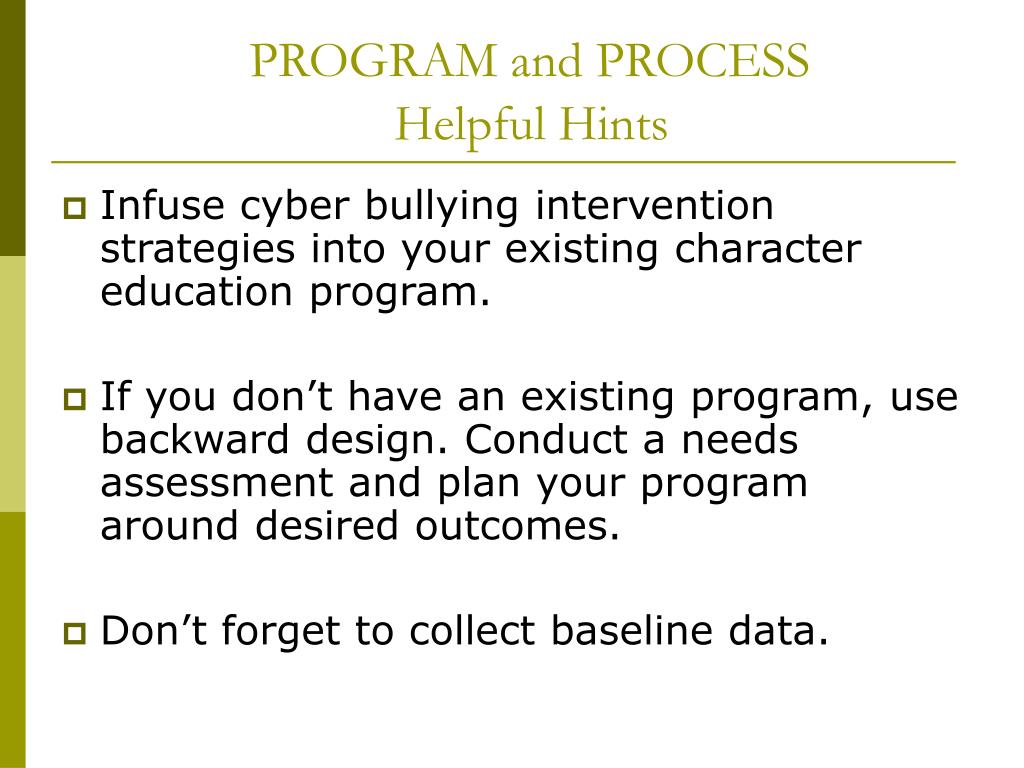 PROGRAM and PROCESS
Helpful Hints

Infuse cyber bullying intervention strategies into your existing character education program.

If you don’t have an existing program, use backward design. Conduct a needs assessment and plan your program around desired outcomes.

Don’t forget to collect baseline data.